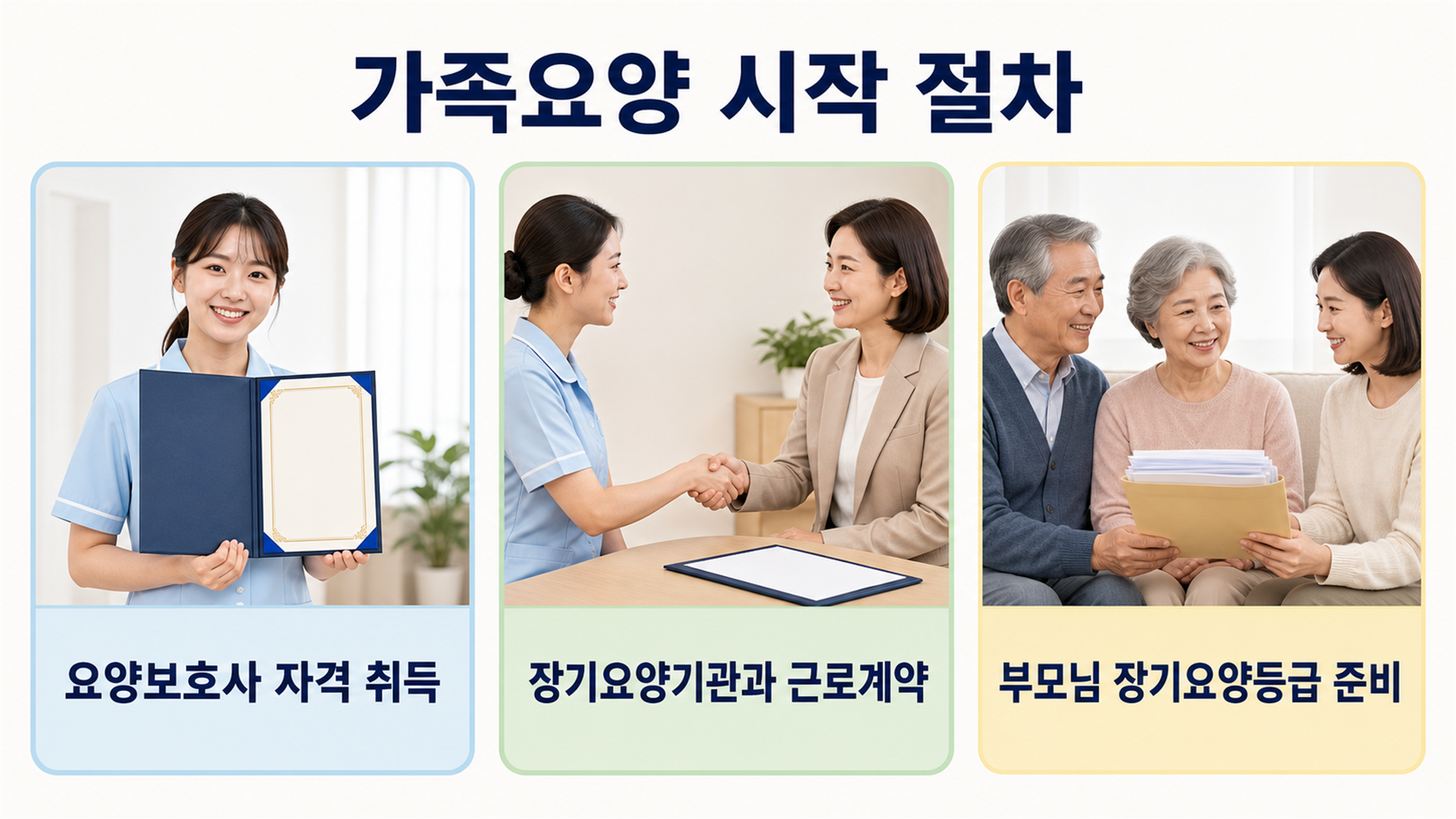 가족요양 시작 절차

요양보호사 자격 취득

장기요양기관과 근로계약

부모님 장기요양등급 준비